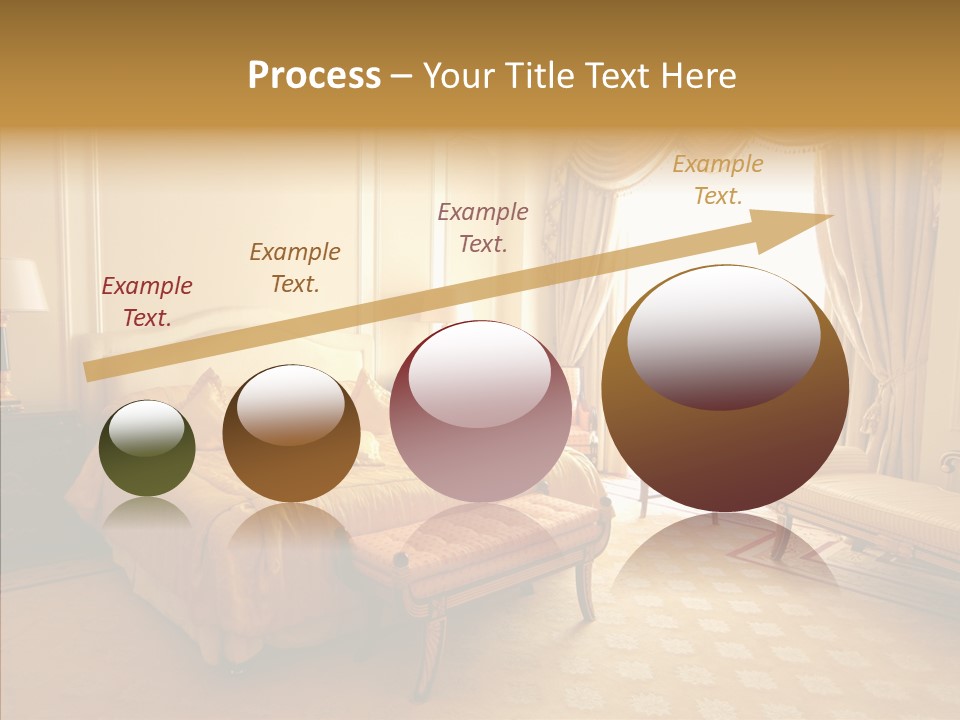 Process – Your Title Text Here

Example Text.

Example Text.

Example Text.

Example Text.